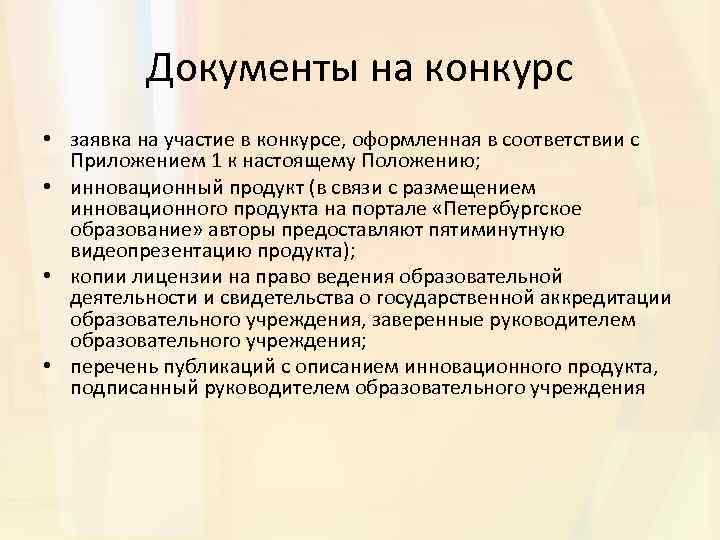 Документы на конкурс

• заявка на участие в конкурсе, оформленная в соответствии с Приложением 1 к настоящему Положению;
• инновационный продукт (в связи с размещением инновационного продукта на портале «Петербургское образование» авторы предоставляют пятиминутную видеопрезентацию продукта);
• копии лицензии на право ведения образовательной деятельности и свидетельства о государственной аккредитации образовательного учреждения, заверенные руководителем образовательного учреждения;
• перечень публикаций с описанием инновационного продукта, подписанный руководителем образовательного учреждения